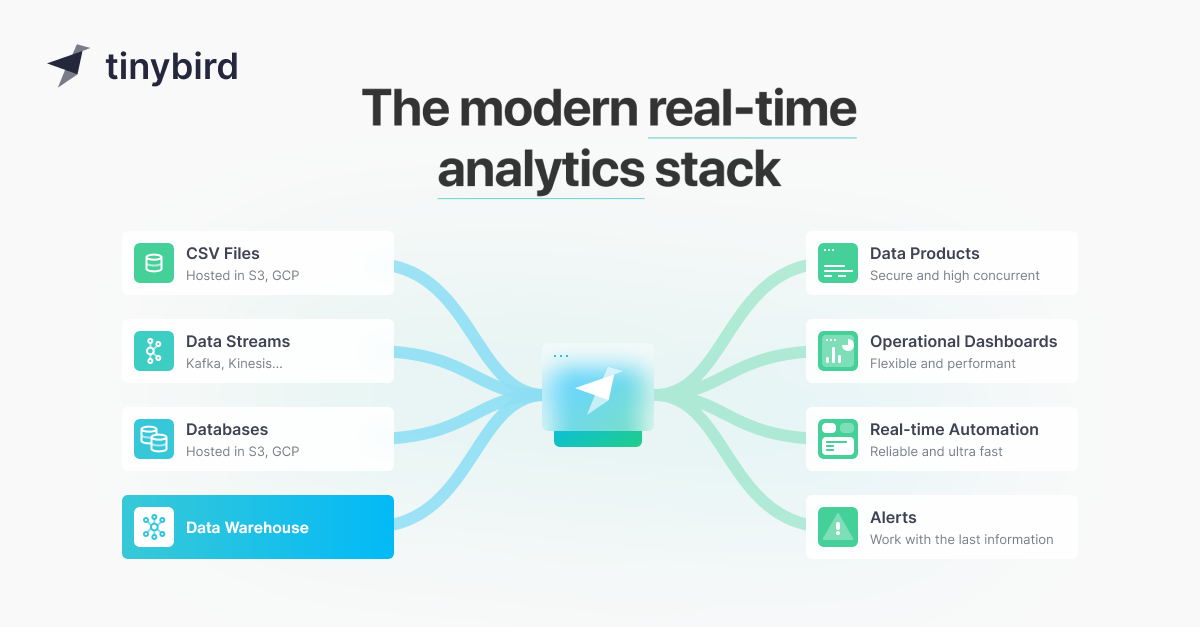 tinybird

The modern real-time analytics stack

CSV Files
Hosted in S3, GCP

Data Streams
Kafka, Kinesis...

Databases
Hosted in S3, GCP

Data Warehouse

Data Products
Secure and high concurrent

Operational Dashboards
Flexible and performant

Real-time Automation
Reliable and ultra fast

Alerts
Work with the last information